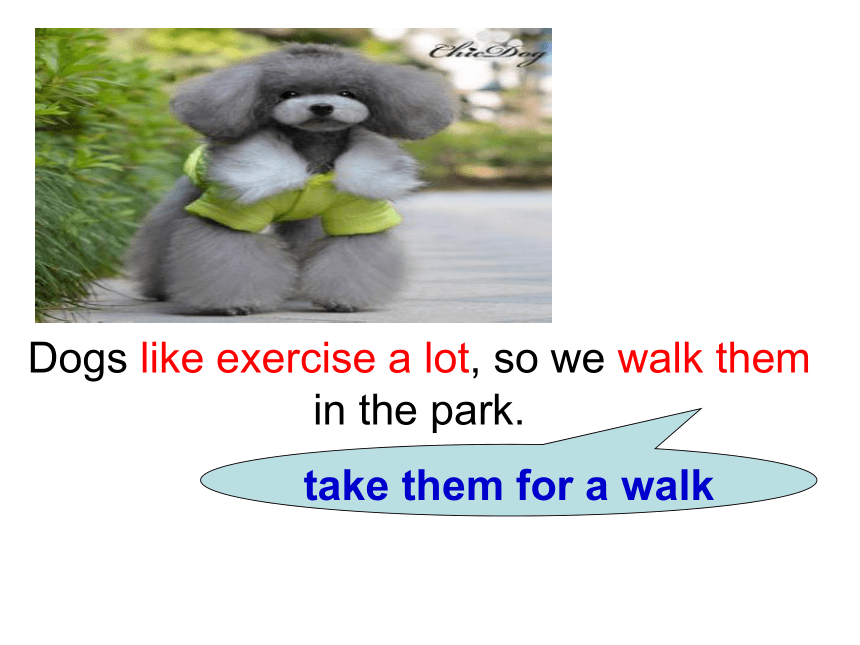 ChicDog

Dogs like exercise a lot, so we walk them in the park.

take them for a walk